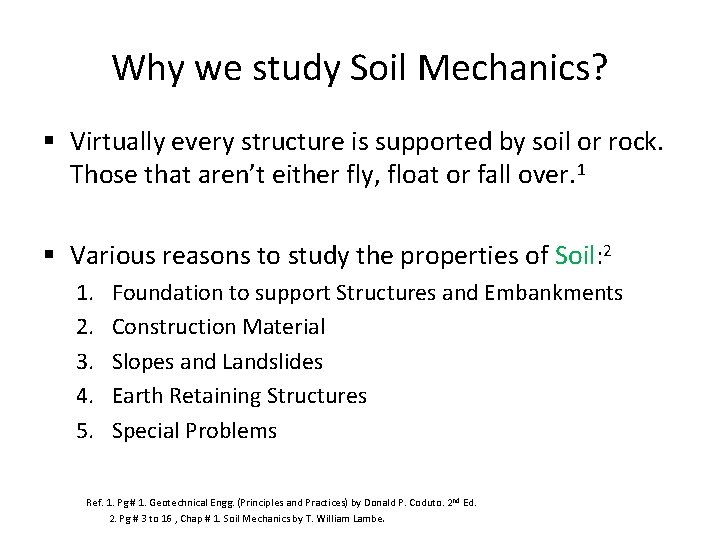 Why we study Soil Mechanics?

▪ Virtually every structure is supported by soil or rock. Those that aren't either fly, float or fall over.$^1$

▪ Various reasons to study the properties of Soil:$^2$

1. Foundation to support Structures and Embankments
2. Construction Material
3. Slopes and Landslides
4. Earth Retaining Structures
5. Special Problems

Ref. 1. Pg# 1. Geotechnical Engg. (Principles and Practices) by Donald P. Coduto. 2$^{nd}$ Ed.
2. Pg # 3 to 16 , Chap # 1. Soil Mechanics by T. William Lambe.